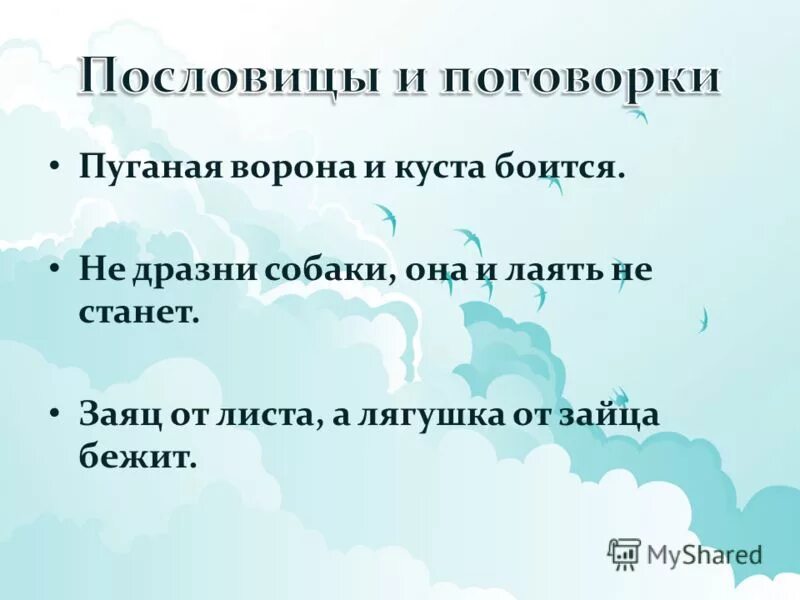 Пословицы и поговорки

• Пуганая ворона и куста боится.

• Не дразни собаки, она и лаять не станет.

• Заяц от листа, а лягушка от зайца бежит.

MyShared